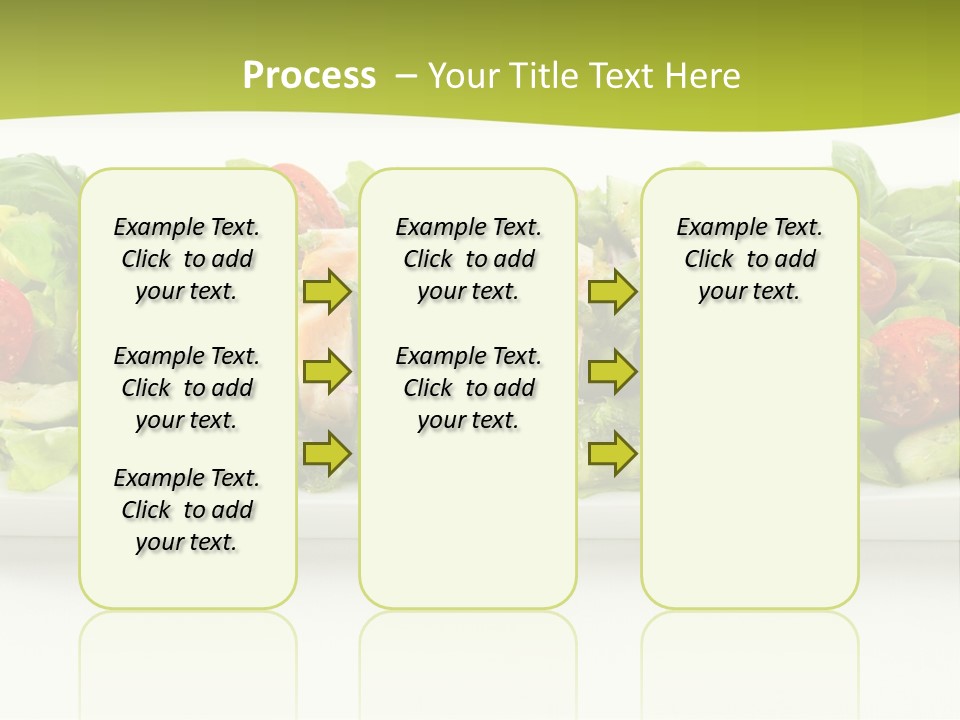 Process – Your Title Text Here

Example Text. Click to add your text.

Example Text. Click to add your text.

Example Text. Click to add your text.

Example Text. Click to add your text.

Example Text. Click to add your text.

Example Text. Click to add your text.